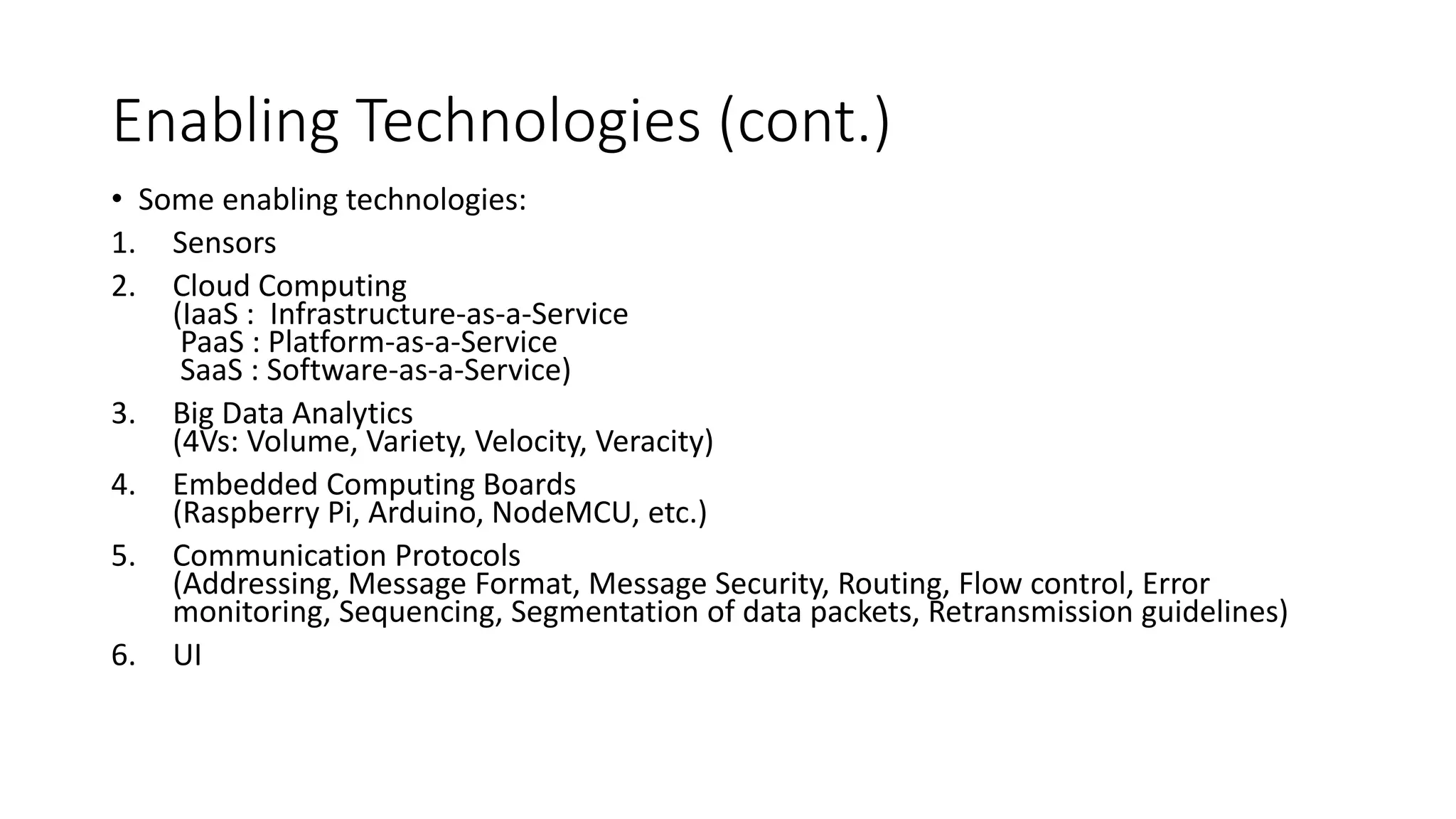 Enabling Technologies (cont.)

• Some enabling technologies:

1. Sensors
2. Cloud Computing
(IaaS : Infrastructure-as-a-Service
PaaS : Platform-as-a-Service
SaaS : Software-as-a-Service)
3. Big Data Analytics
(4Vs: Volume, Variety, Velocity, Veracity)
4. Embedded Computing Boards
(Raspberry Pi, Arduino, NodeMCU, etc.)
5. Communication Protocols
(Addressing, Message Format, Message Security, Routing, Flow control, Error monitoring, Sequencing, Segmentation of data packets, Retransmission guidelines)
6. UI